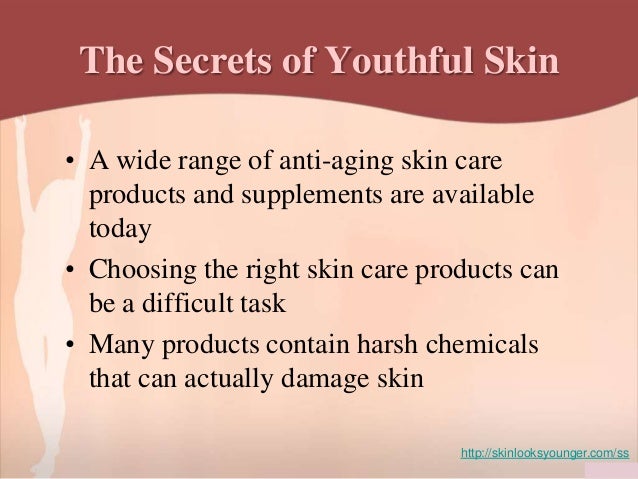 The Secrets of Youthful Skin

• A wide range of anti-aging skin care products and supplements are available today

• Choosing the right skin care products can be a difficult task

• Many products contain harsh chemicals that can actually damage skin

http://skinlooksyounger.com/ss